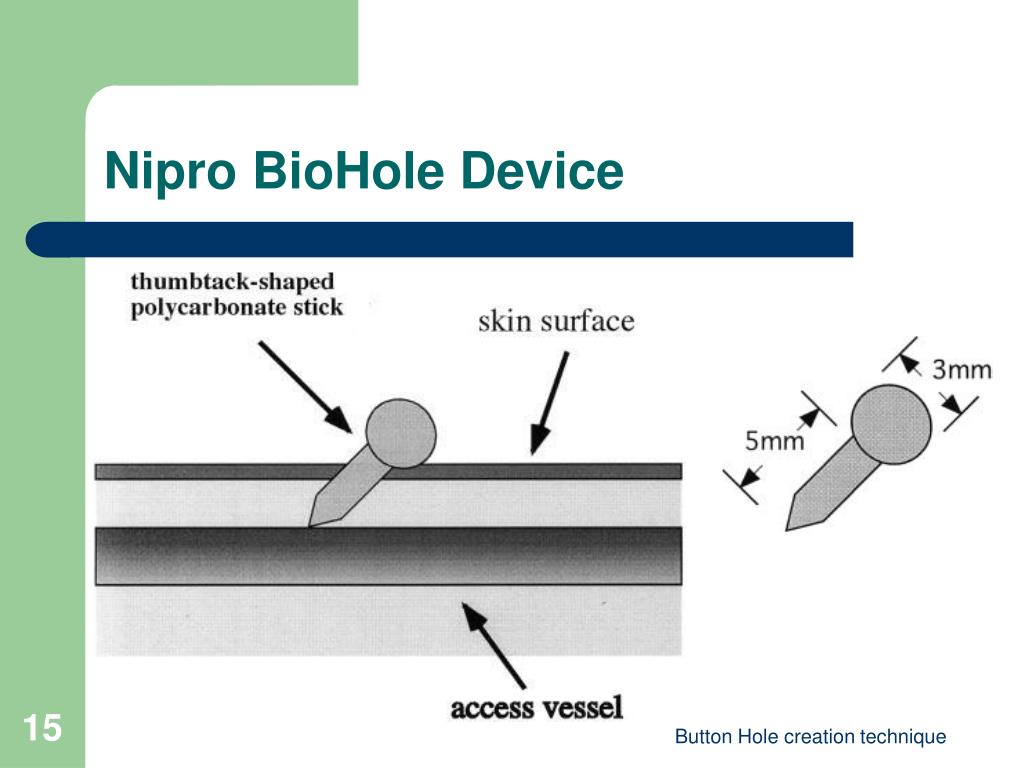 Nipro BioHole Device

thumbtack-shaped polycarbonate stick

skin surface

3mm

5mm

access vessel

15

Button Hole creation technique